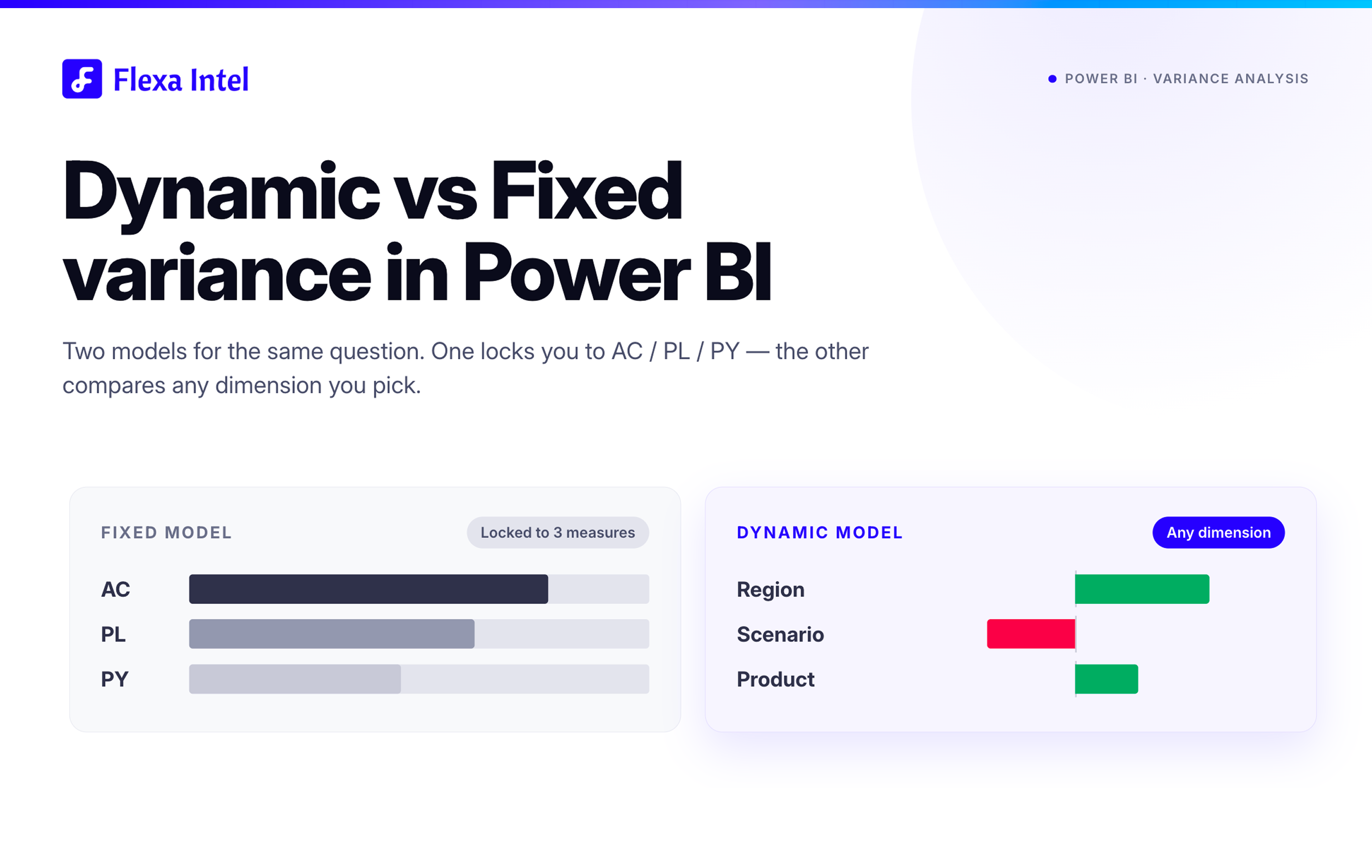 Flexa Intel

POWER BI · VARIANCE ANALYSIS

Dynamic vs Fixed variance in Power BI

Two models for the same question. One locks you to AC / PL / PY — the other compares any dimension you pick.

FIXED MODEL

Locked to 3 measures

AC

PL

PY

DYNAMIC MODEL

Any dimension

Region

Scenario

Product